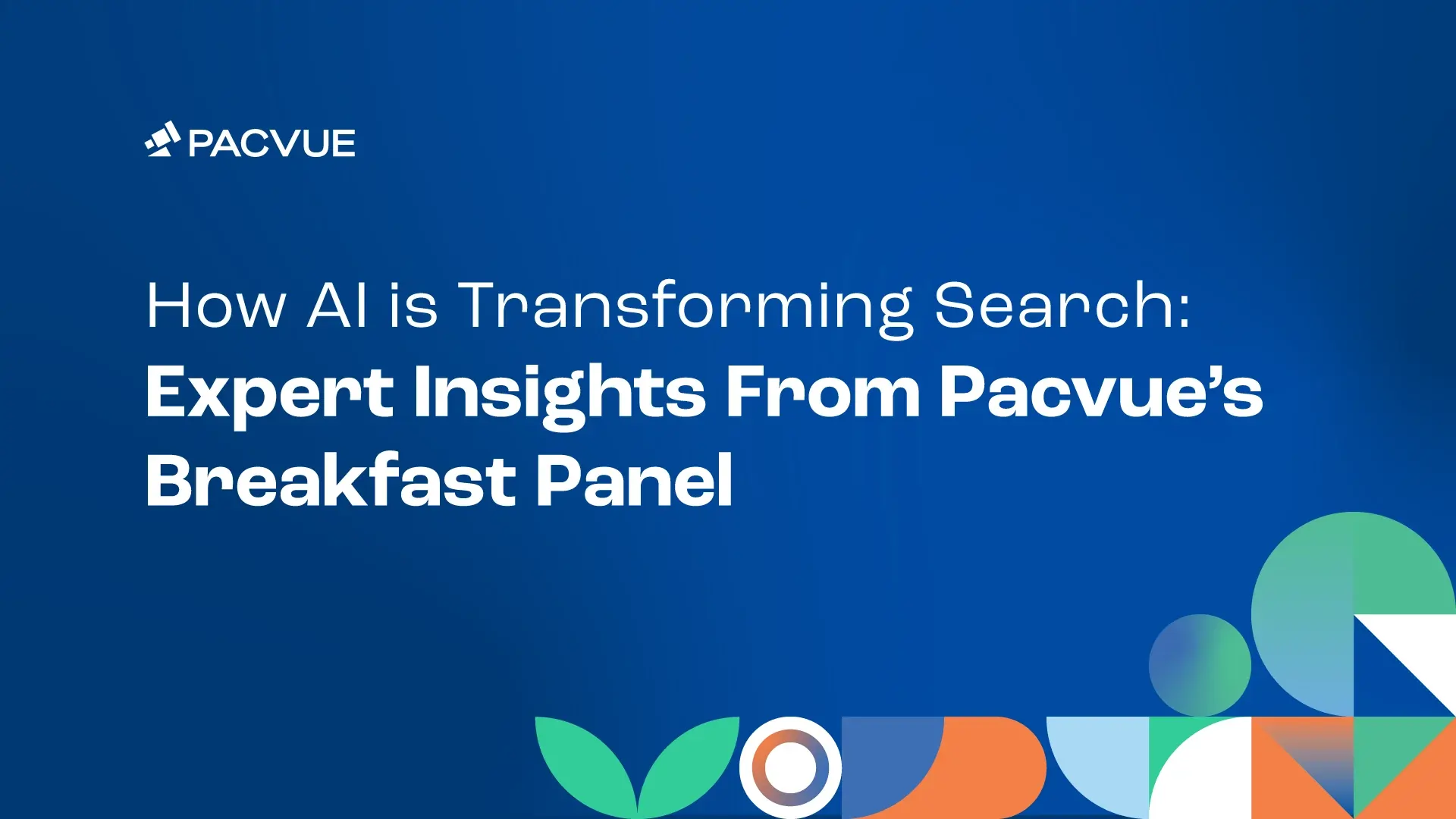 PACVUE

How AI is Transforming Search: Expert Insights From Pacvue's Breakfast Panel